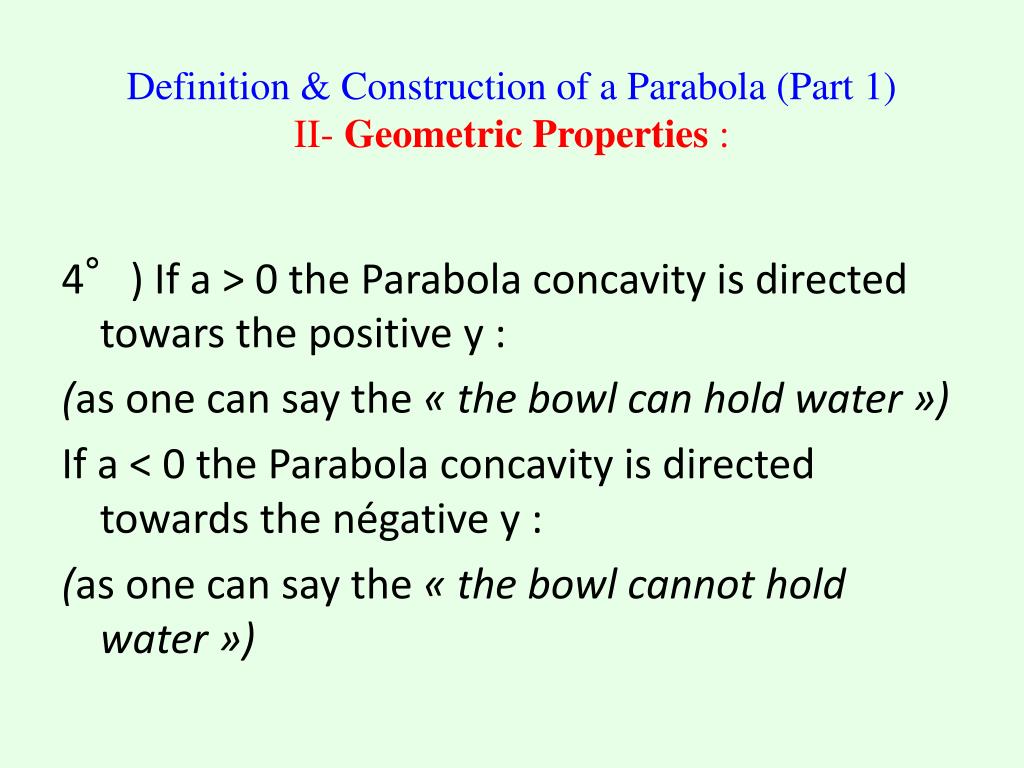 Definition & Construction of a Parabola (Part 1)
II- Geometric Properties :

4° ) If a > 0 the Parabola concavity is directed towars the positive y :

(as one can say the « the bowl can hold water »)

If a < 0 the Parabola concavity is directed towards the négative y :

(as one can say the « the bowl cannot hold water »)